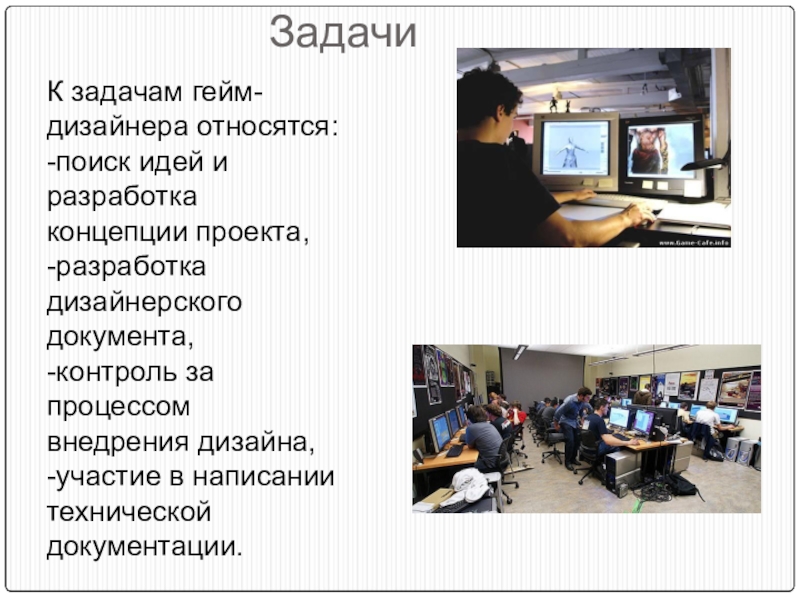 Задачи

К задачам гейм-дизайнера относятся:
-поиск идей и разработка концепции проекта,
-разработка дизайнерского документа,
-контроль за процессом внедрения дизайна,
-участие в написании технической документации.

www.Game-Cafe.info